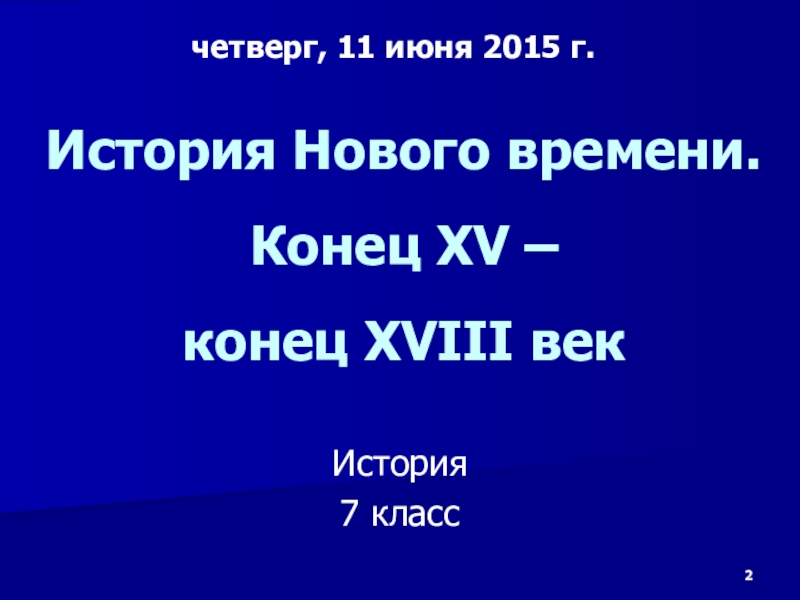 четверг, 11 июня 2015 г.

История Нового времени.

Конец XV –

конец XVIII век

История

7 класс

2